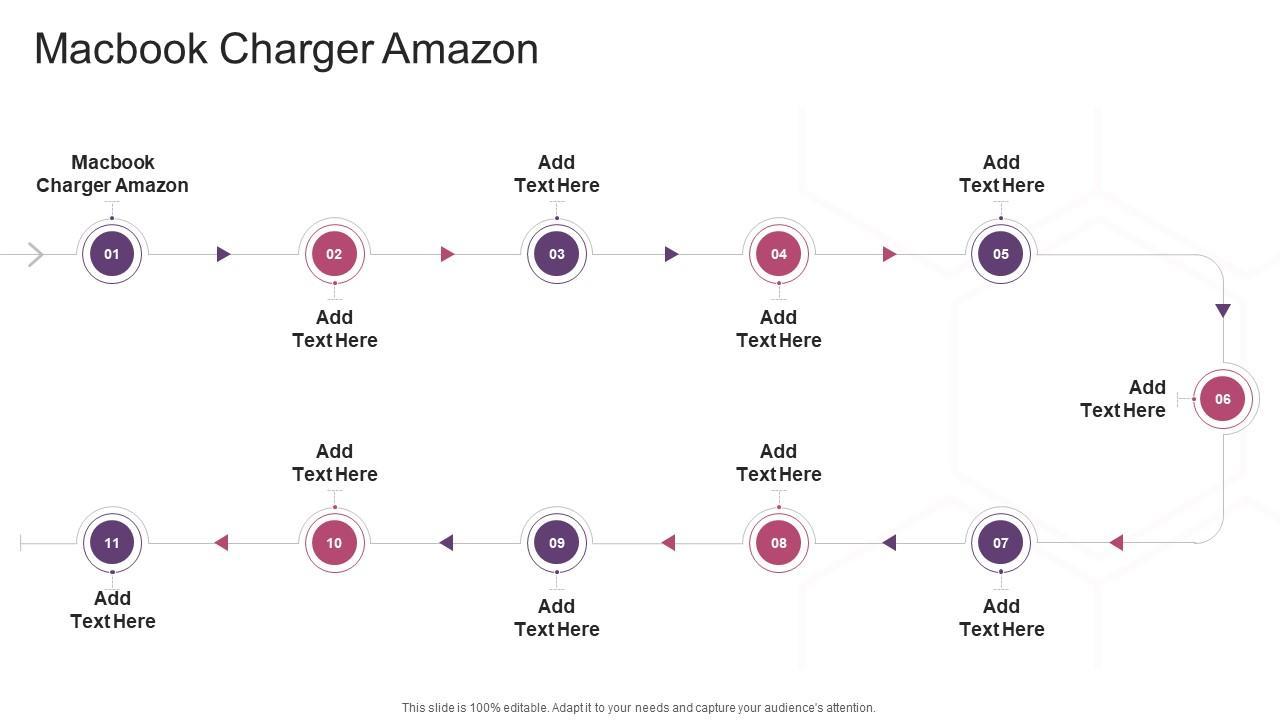 Macbook Charger Amazon

Macbook Charger Amazon

01

02

Add Text Here

Add Text Here

03

04

Add Text Here

Add Text Here

05

Add Text Here

06

Add Text Here

07

Add Text Here

08

Add Text Here

09

Add Text Here

10

Add Text Here

11

This slide is 100% editable. Adapt it to your needs and capture your audience's attention.